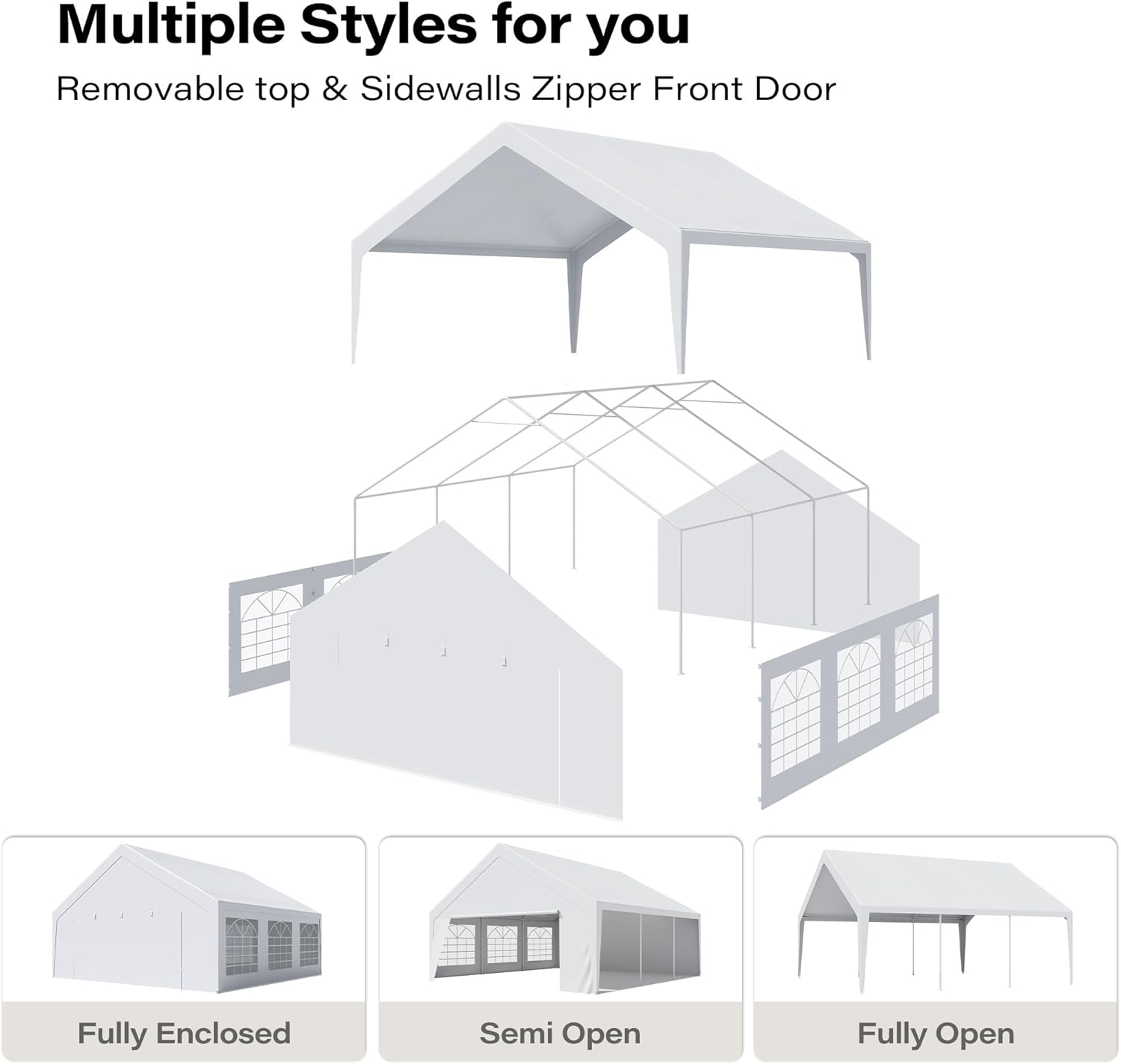 Multiple Styles for you

Removable top & Sidewalls Zipper Front Door

Fully Enclosed

Semi Open

Fully Open